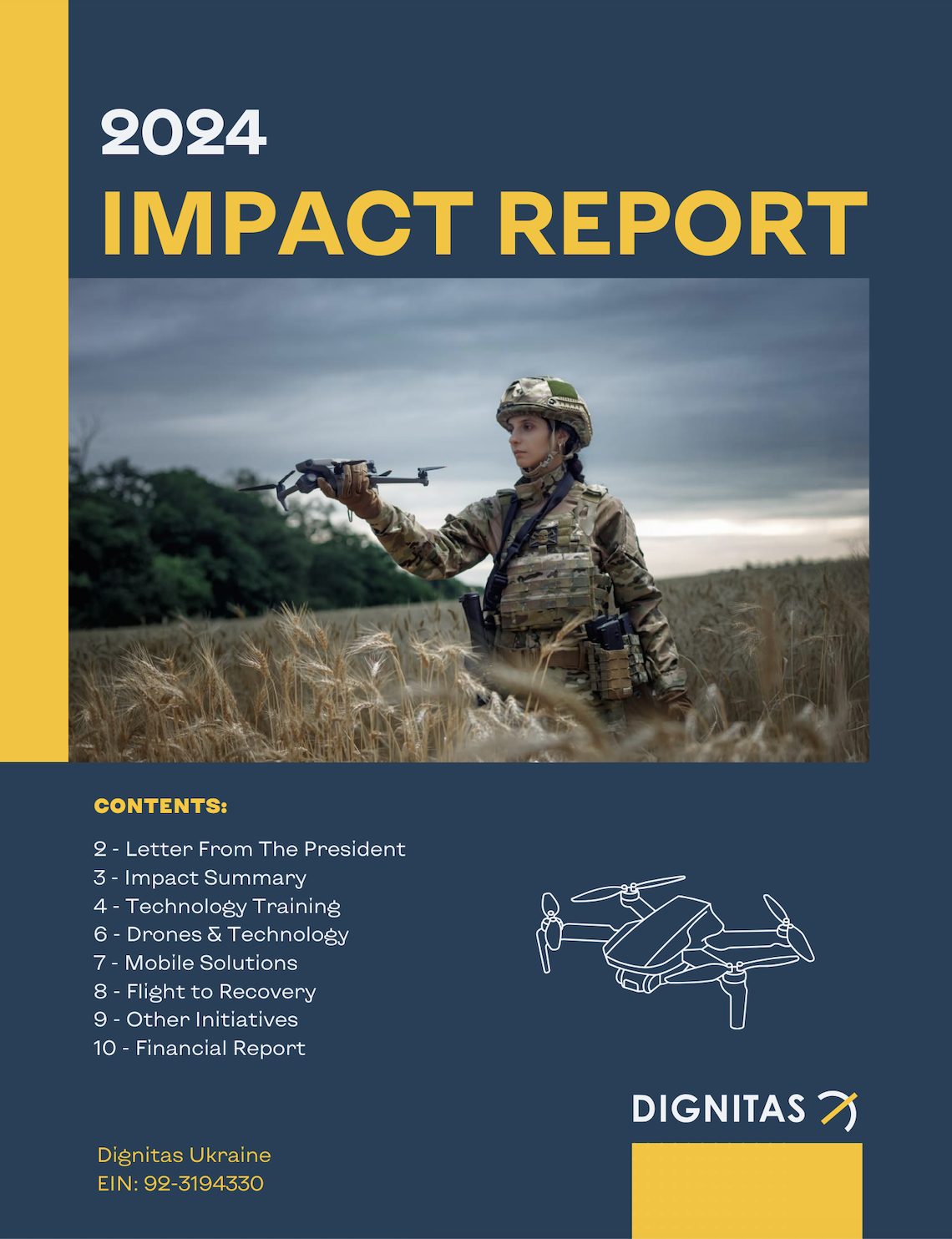 2024
IMPACT REPORT

CONTENTS:

2 - Letter From The President
3 - Impact Summary
4 - Technology Training
6 - Drones & Technology
7 - Mobile Solutions
8 - Flight to Recovery
9 - Other Initiatives
10 - Financial Report

DIGNITAS

Dignitas Ukraine
EIN: 92-3194330